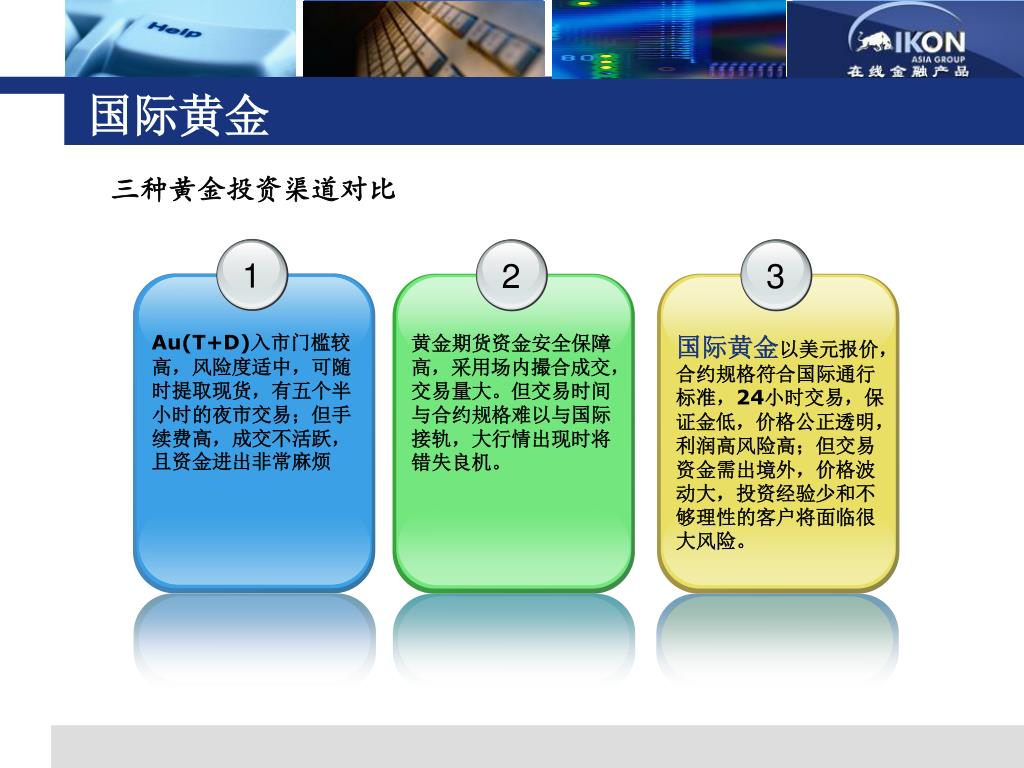 Help

IKON
ASIA GROUP
在线金融产品

国际黄金

三种黄金投资渠道对比

1

Au(T+D)入市门槛较高，风险度适中，可随时提取现货，有五个半小时的夜市交易；但手续费高，成交不活跃，且资金进出非常麻烦

2

黄金期货资金安全保障高，采用场内撮合成交，交易量大。但交易时间与合约规格难以与国际接轨，大行情出现时将错失良机。

3

国际黄金以美元报价，合约规格符合国际通行标准，24小时交易，保证金低，价格公正透明，利润高风险高；但交易资金需出境外，价格波动大，投资经验少和不够理性的客户将面临很大风险。